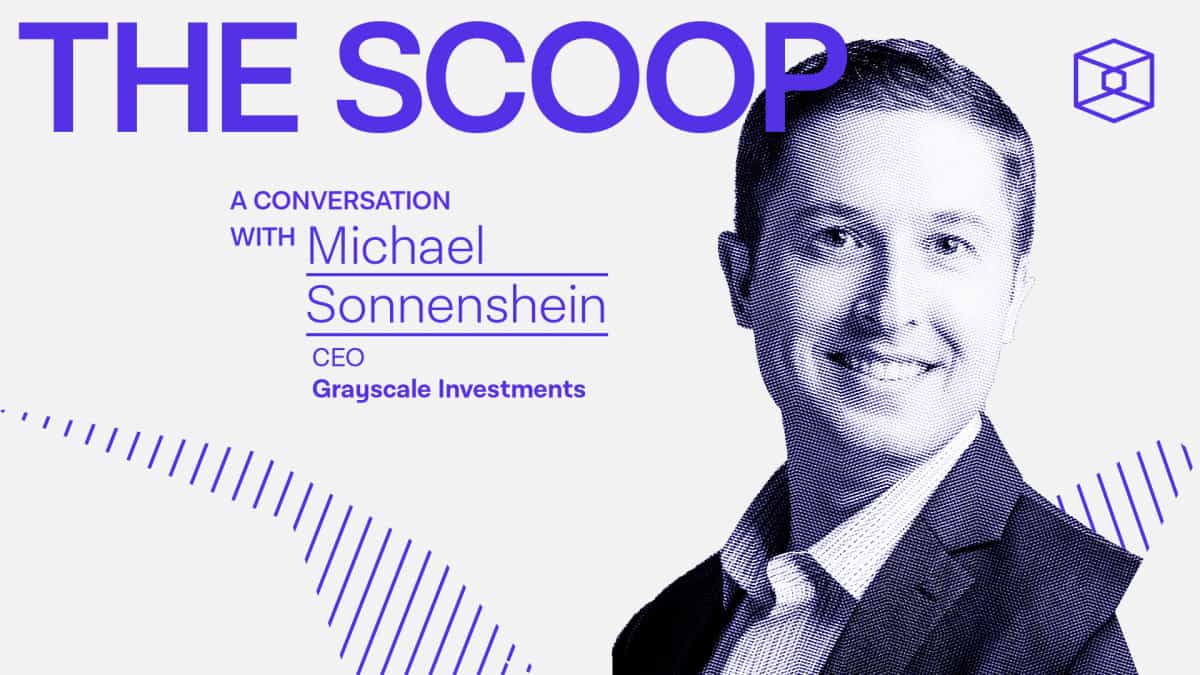 THE SCOOP

A CONVERSATION WITH Michael Sonnenshein

CEO
Grayscale Investments